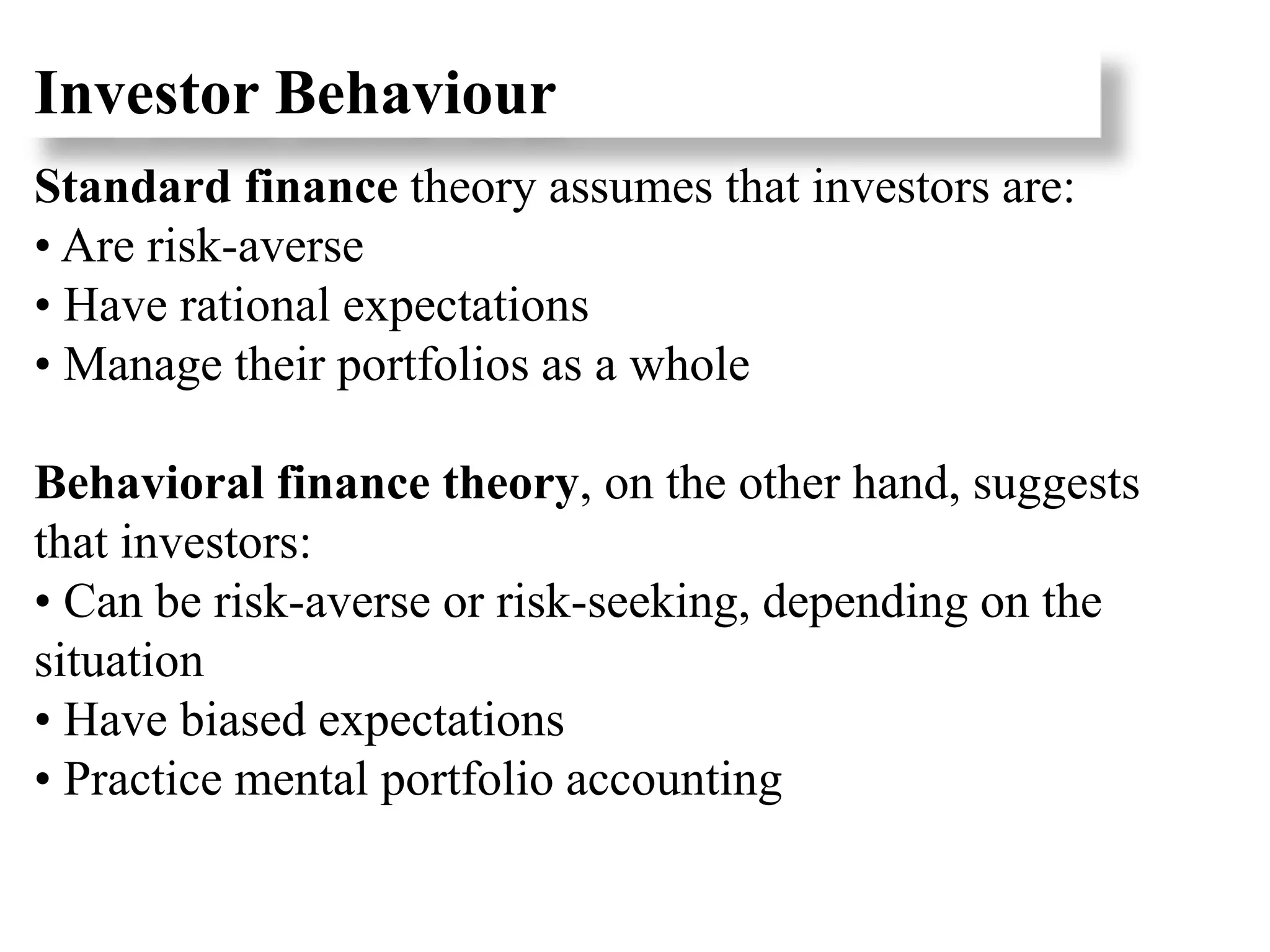 Investor Behaviour

Standard finance theory assumes that investors are:
• Are risk-averse
• Have rational expectations
• Manage their portfolios as a whole

Behavioral finance theory, on the other hand, suggests that investors:
• Can be risk-averse or risk-seeking, depending on the situation
• Have biased expectations
• Practice mental portfolio accounting